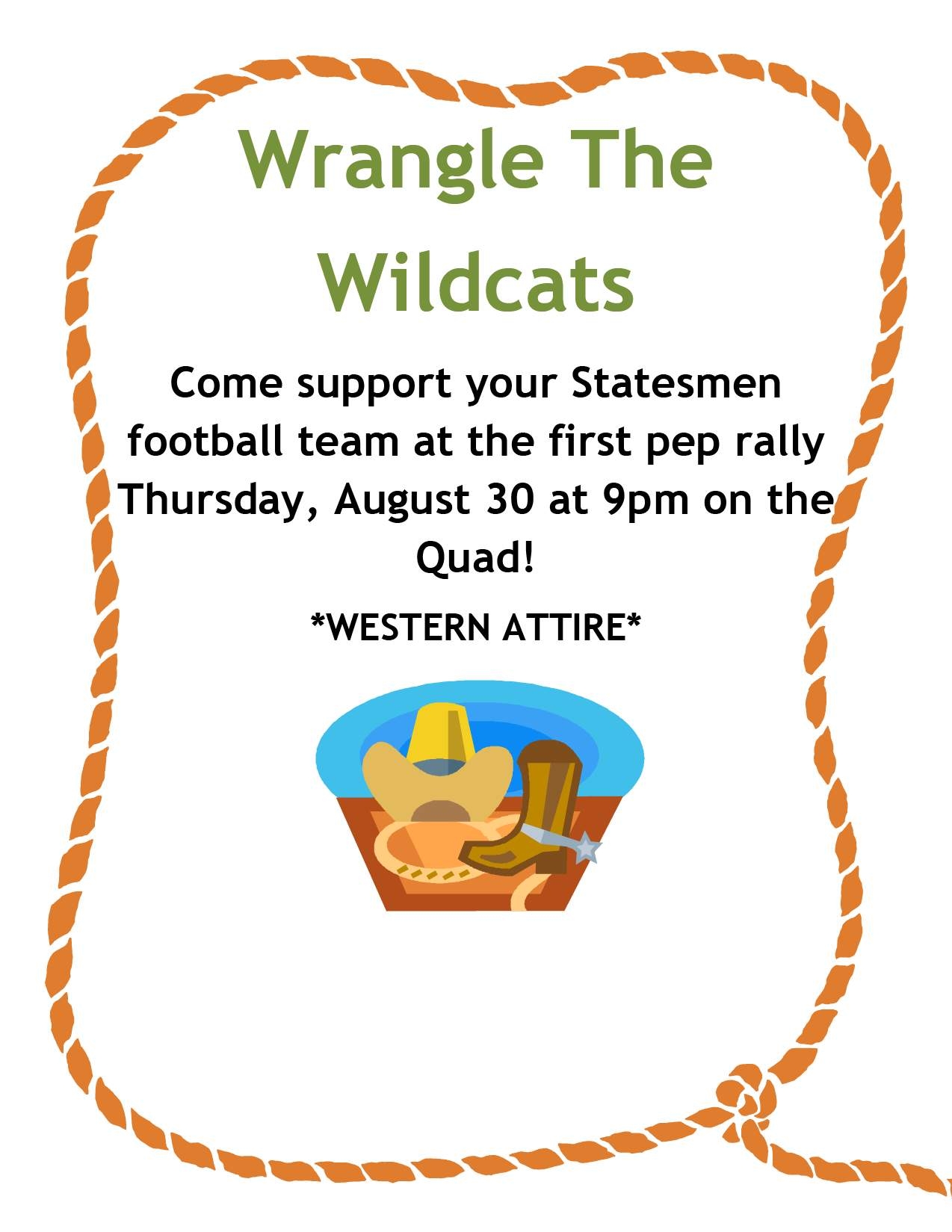 Wrangle The Wildcats

Come support your Statesmen football team at the first pep rally Thursday, August 30 at 9pm on the Quad!

*WESTERN ATTIRE*